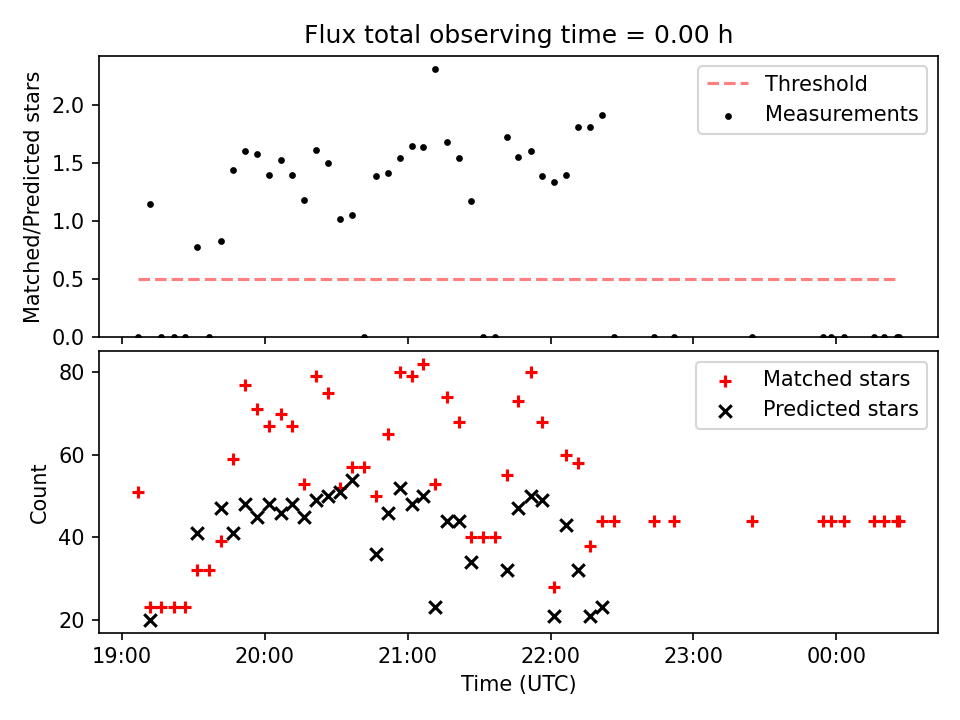 Flux total observing time = 0.00 h

Matched/Predicted stars

2.0
1.5
1.0
0.5
0.0

Threshold
Measurements

Count

80
60
40
20

Matched stars
Predicted stars

19:00
20:00
21:00
22:00
23:00
00:00

Time (UTC)